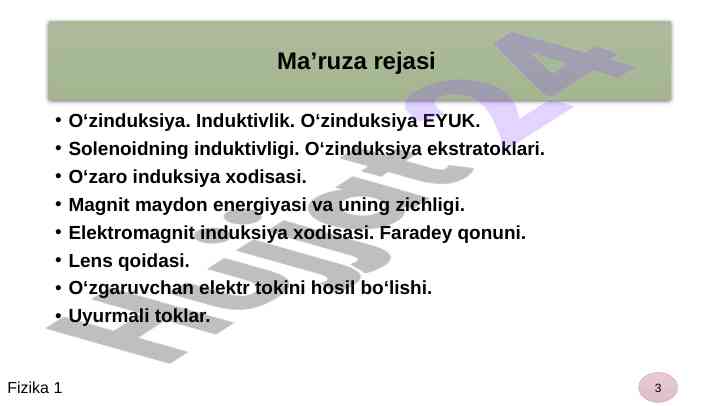 Ma’ruza rejasi

• O‘zinduksiya. Induktivlik. O‘zinduksiya EYUK.
• Solenoidning induktivligi. O‘zinduksiya ekstratoklari.
• O‘zaro induksiya xodisasi.
• Magnit maydon energiyasi va uning zichligi.
• Elektromagnit induksiya xodisasi. Faradey qonuni.
• Lens qoidasi.
• O‘zgaruvchan elektr tokini hosil bo‘lishi.
• Uyurmali toklar.

Hujjat24

Fizika 1

3